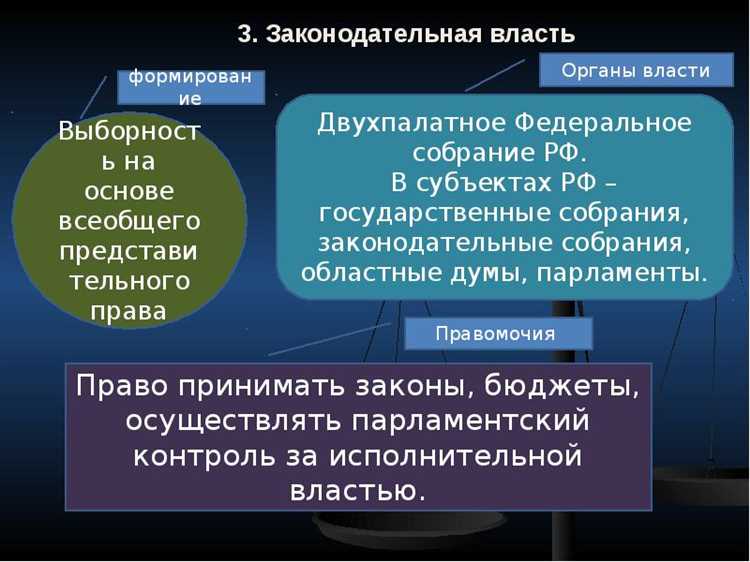 3. Законодательная власть

формирование

Выборность на основе всеобщего представительного права

Органы власти

Двухпалатное Федеральное собрание РФ.
В субъектах РФ – государственные собрания, законодательные собрания, областные думы, парламенты.

Правомочия

Право принимать законы, бюджеты, осуществлять парламентский контроль за исполнительной властью.